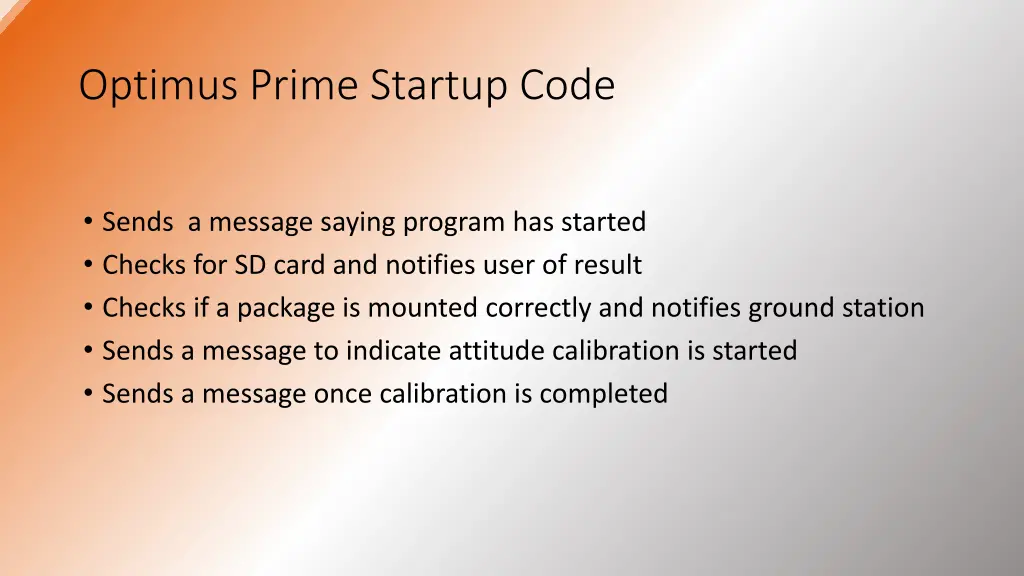 Optimus Prime Startup Code

• Sends  a message saying program has started
• Checks for SD card and notifies user of result
• Checks if a package is mounted correctly and notifies ground station
• Sends a message to indicate attitude calibration is started
• Sends a message once calibration is completed